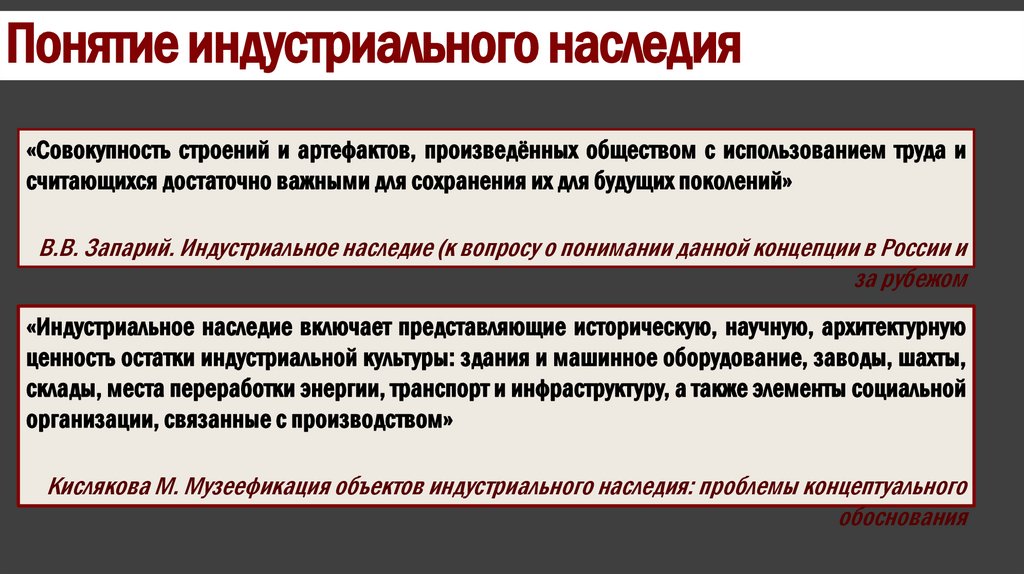 Понятие индустриального наследия

«Совокупность строений и артефактов, произведённых обществом с использованием труда и считающихся достаточно важными для сохранения их для будущих поколений»

В.В. Запарий. Индустриальное наследие (к вопросу о понимании данной концепции в России и за рубежом

«Индустриальное наследие включает представляющие историческую, научную, архитектурную ценность остатки индустриальной культуры: здания и машинное оборудование, заводы, шахты, склады, места переработки энергии, транспорт и инфраструктуру, а также элементы социальной организации, связанные с производством»

Кислякова М. Музеефикация объектов индустриального наследия: проблемы концептуального обоснования